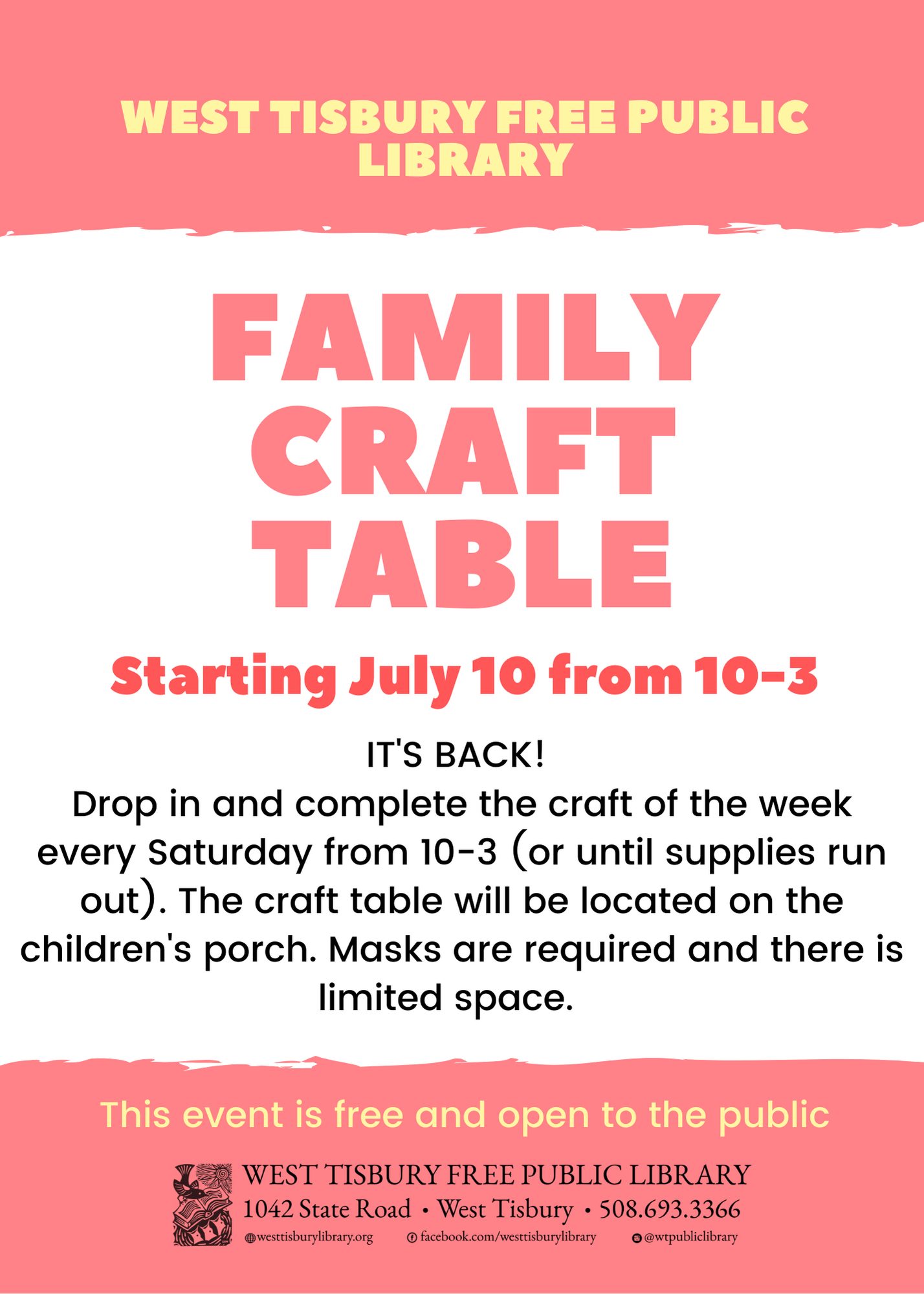 WEST TISBURY FREE PUBLIC LIBRARY

FAMILY CRAFT TABLE

Starting July 10 from 10-3

IT'S BACK!
Drop in and complete the craft of the week every Saturday from 10-3 (or until supplies run out). The craft table will be located on the children's porch. Masks are required and there is limited space.

This event is free and open to the public

WEST TISBURY FREE PUBLIC LIBRARY
1042 State Road • West Tisbury • 508.693.3366
westtisburylibrary.org facebook.com/westtisburylibrary @wtpubliclibrary